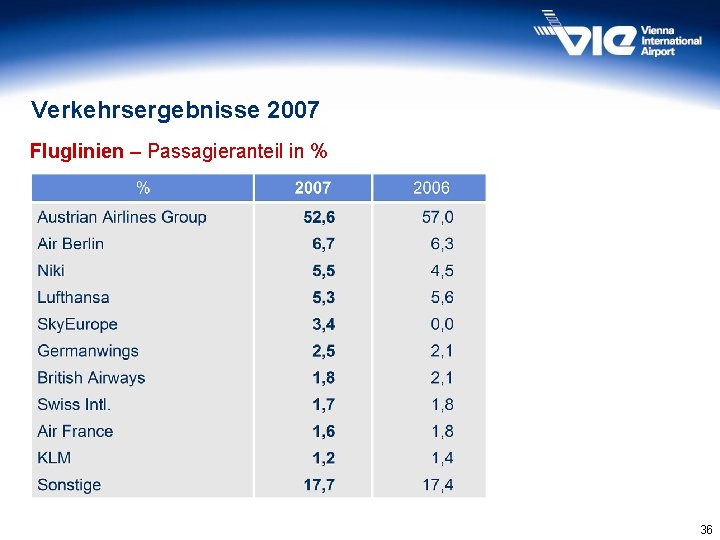 VIE Vienna International Airport

Verkehrsergebnisse 2007

Fluglinien – Passagieranteil in %

| % | 2007 | 2006 |
|---|---|---|
| Austrian Airlines Group | 52,6 | 57,0 |
| Air Berlin | 6,7 | 6,3 |
| Niki | 5,5 | 4,5 |
| Lufthansa | 5,3 | 5,6 |
| SkyEurope | 3,4 | 0,0 |
| Germanwings | 2,5 | 2,1 |
| British Airways | 1,8 | 2,1 |
| Swiss Intl. | 1,7 | 1,8 |
| Air France | 1,6 | 1,8 |
| KLM | 1,2 | 1,4 |
| Sonstige | 17,7 | 17,4 |

36